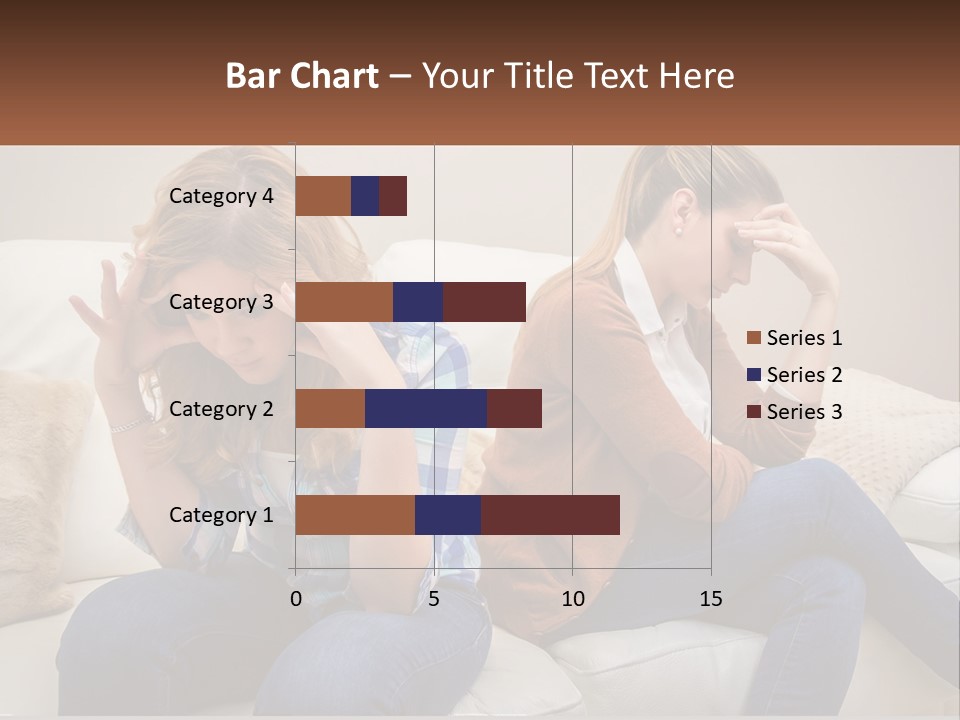 Bar Chart – Your Title Text Here

Category 4
Category 3
Category 2
Category 1

0
5
10
15

Series 1
Series 2
Series 3